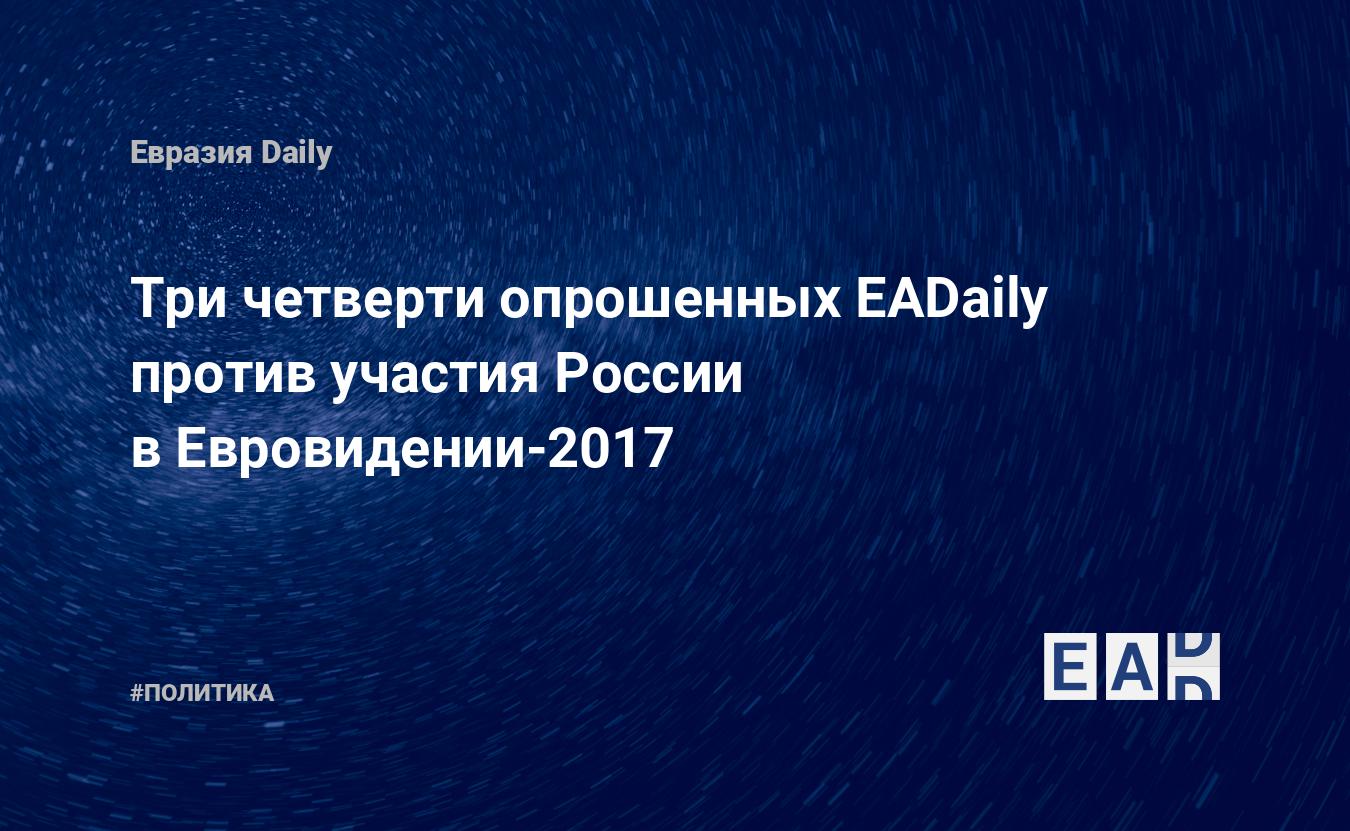 Евразия Daily

Три четверти опрошенных EADaily против участия России в Евровидении-2017

#ПОЛИТИКА

EAD